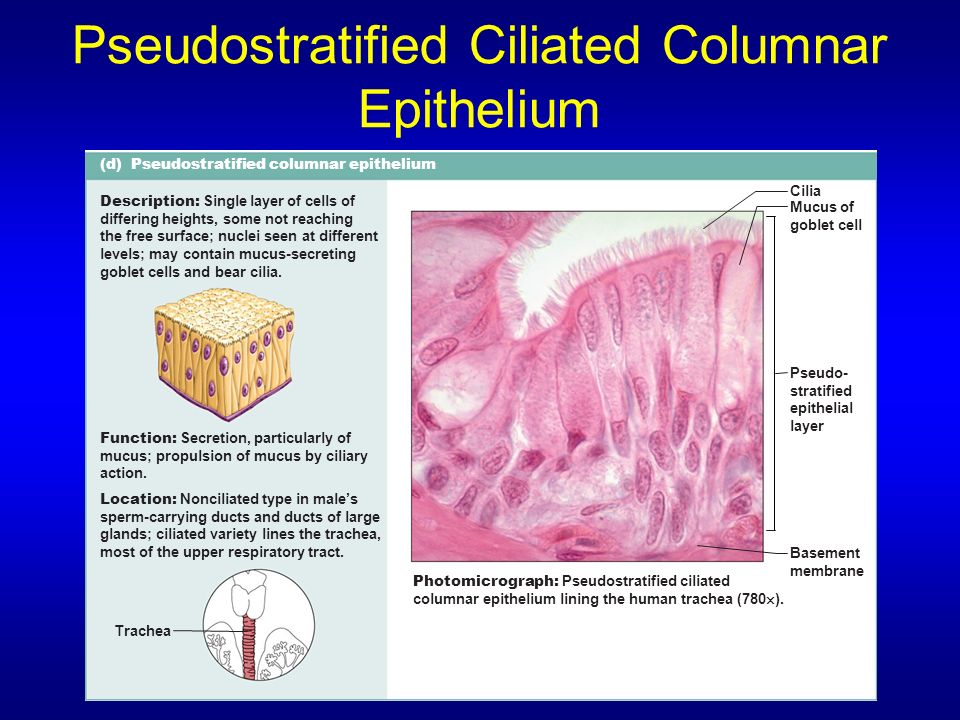 Pseudostratified Ciliated Columnar Epithelium

(d) Pseudostratified columnar epithelium

Description: Single layer of cells of differing heights, some not reaching the free surface; nuclei seen at different levels; may contain mucus-secreting goblet cells and bear cilia.

Function: Secretion, particularly of mucus; propulsion of mucus by ciliary action.

Location: Nonciliated type in male's sperm-carrying ducts and ducts of large glands; ciliated variety lines the trachea, most of the upper respiratory tract.

Trachea

Cilia
Mucus of goblet cell

Pseudo-stratified epithelial layer

Basement membrane

Photomicrograph: Pseudostratified ciliated columnar epithelium lining the human trachea (780×).